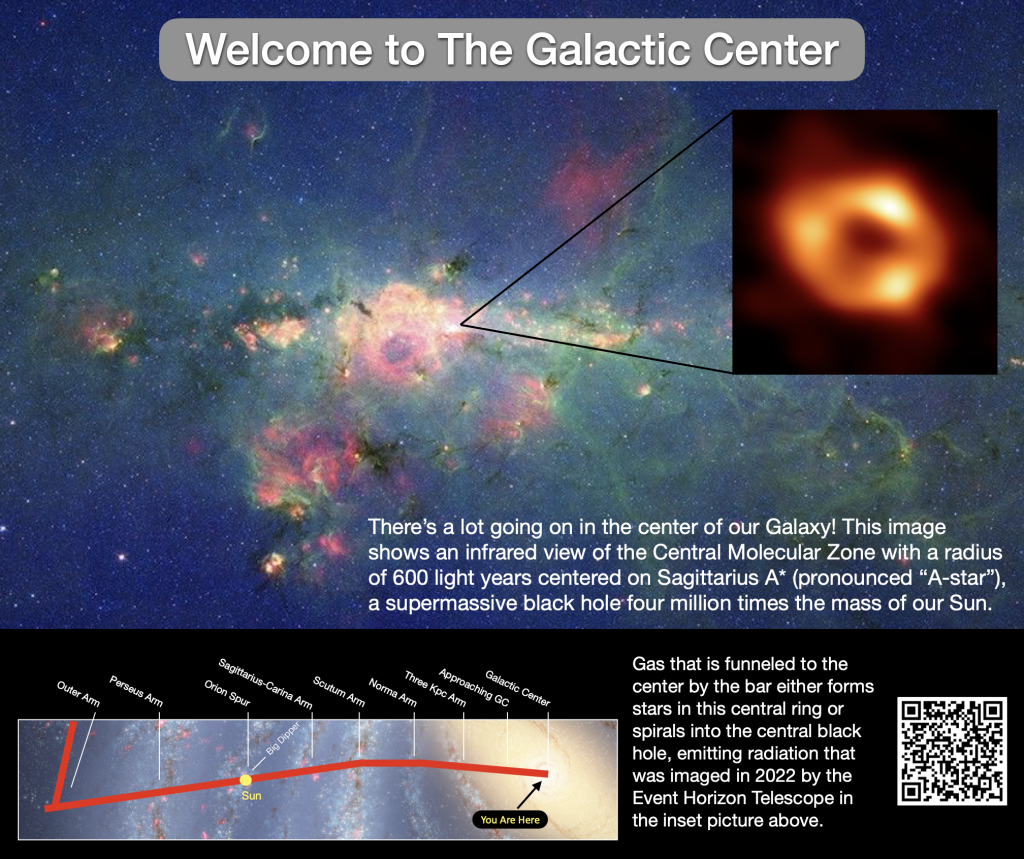 Welcome to The Galactic Center

There's a lot going on in the center of our Galaxy! This image shows an infrared view of the Central Molecular Zone with a radius of 600 light years centered on Sagittarius A* (pronounced "A-star"), a supermassive black hole four million times the mass of our Sun.

Outer Arm
Perseus Arm
Orion Spur
Sagittarius-Carina Arm
Scutum Arm
Norma Arm
Three Kpc Arm
Approaching GC
Galactic Center
Big Dipper
Sun
You Are Here

Gas that is funneled to the center by the bar either forms stars in this central ring or spirals into the central black hole, emitting radiation that was imaged in 2022 by the Event Horizon Telescope in the inset picture above.